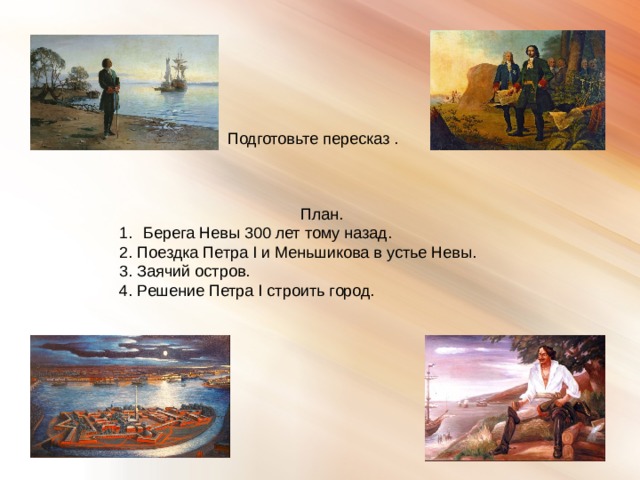 Подготовьте пересказ .

План.
1. Берега Невы 300 лет тому назад.
2. Поездка Петра I и Меньшикова в устье Невы.
3. Заячий остров.
4. Решение Петра I строить город.